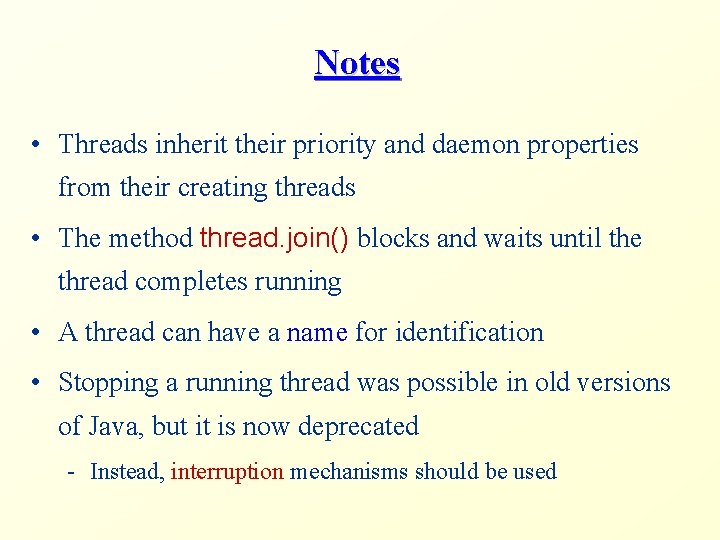 Notes

• Threads inherit their priority and daemon properties from their creating threads

• The method thread.join() blocks and waits until the thread completes running

• A thread can have a name for identification

• Stopping a running thread was possible in old versions of Java, but it is now deprecated

- Instead, interruption mechanisms should be used